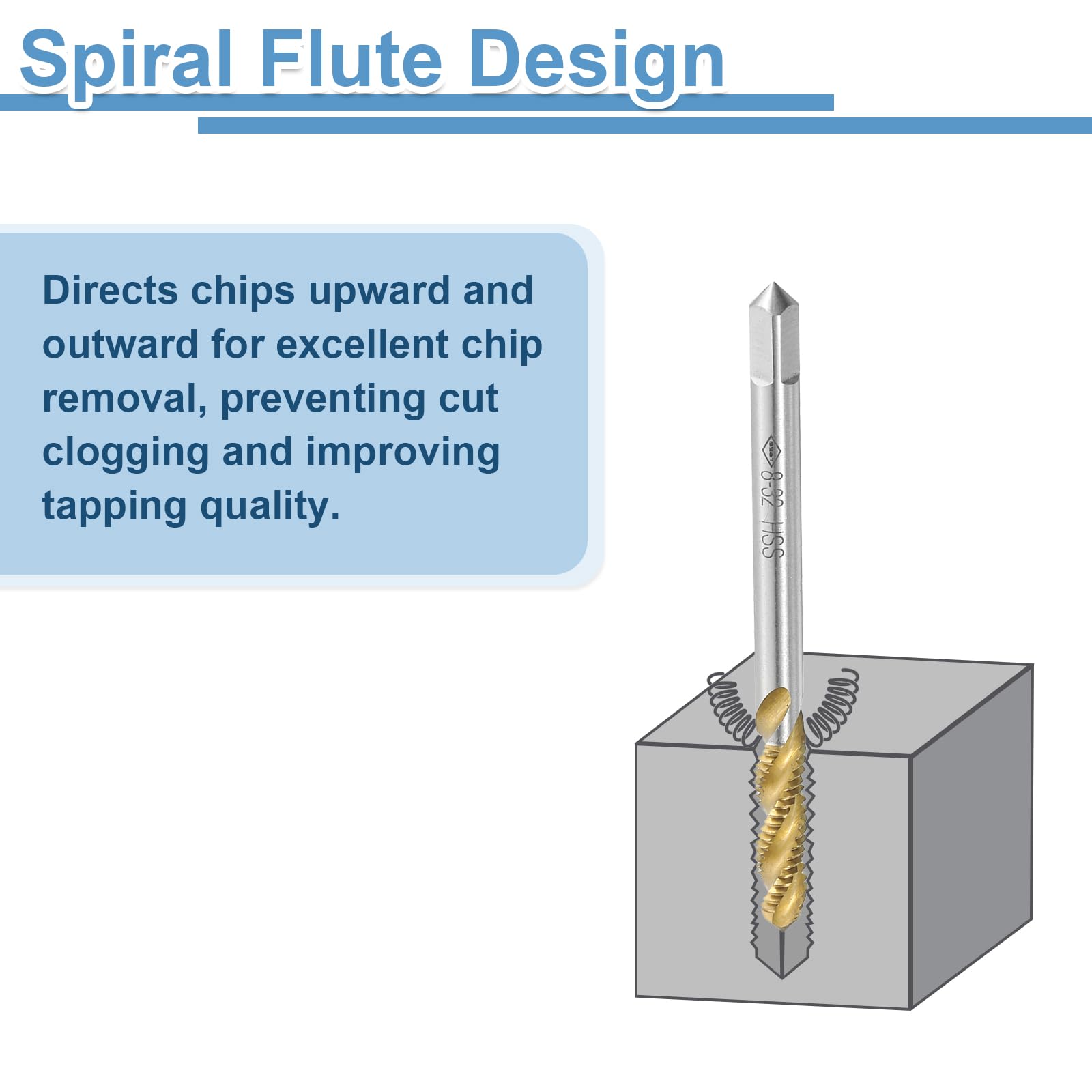 Spiral Flute Design

Directs chips upward and outward for excellent chip removal, preventing cut clogging and improving tapping quality.

8-32 HSS